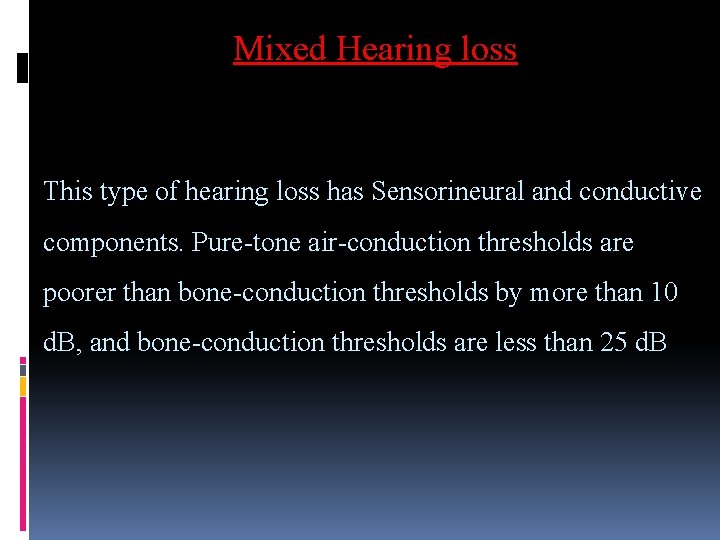 Mixed Hearing loss

This type of hearing loss has Sensorineural and conductive components. Pure-tone air-conduction thresholds are poorer than bone-conduction thresholds by more than 10 dB, and bone-conduction thresholds are less than 25 dB